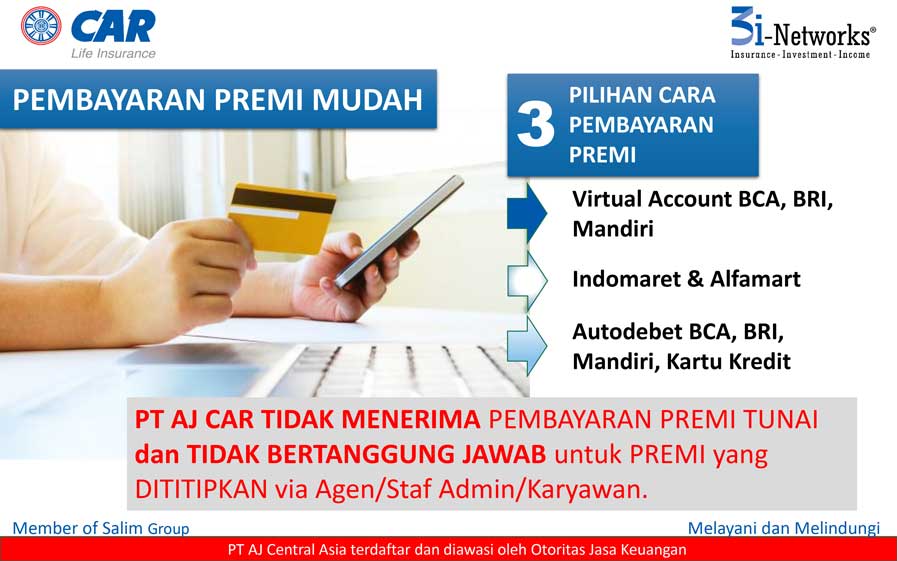 CAR
Life Insurance

3i-Networks®
Insurance - Investment - Income

PEMBAYARAN PREMI MUDAH

3 PILIHAN CARA PEMBAYARAN PREMI

Virtual Account BCA, BRI, Mandiri

Indomaret & Alfamart

Autodebet BCA, BRI, Mandiri, Kartu Kredit

PT AJ CAR TIDAK MENERIMA PEMBAYARAN PREMI TUNAI dan TIDAK BERTANGGUNG JAWAB untuk PREMI yang DITITIPKAN via Agen/Staf Admin/Karyawan.

Member of Salim Group

Melayani dan Melindungi

PT AJ Central Asia terdaftar dan diawasi oleh Otoritas Jasa Keuangan